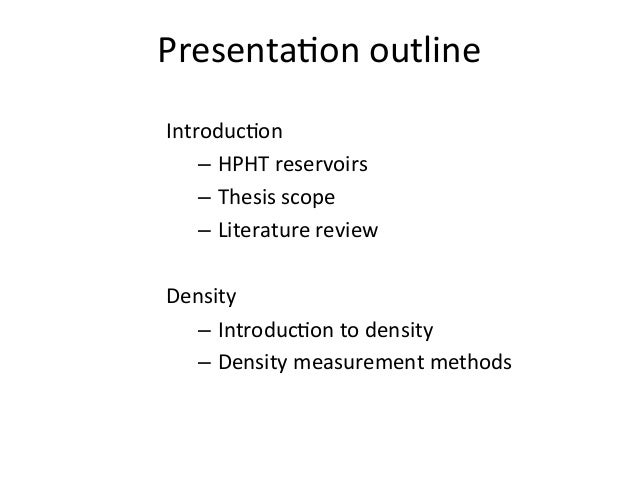 Presentation outline

Introduction
– HPHT reservoirs
– Thesis scope
– Literature review

Density
– Introduction to density
– Density measurement methods